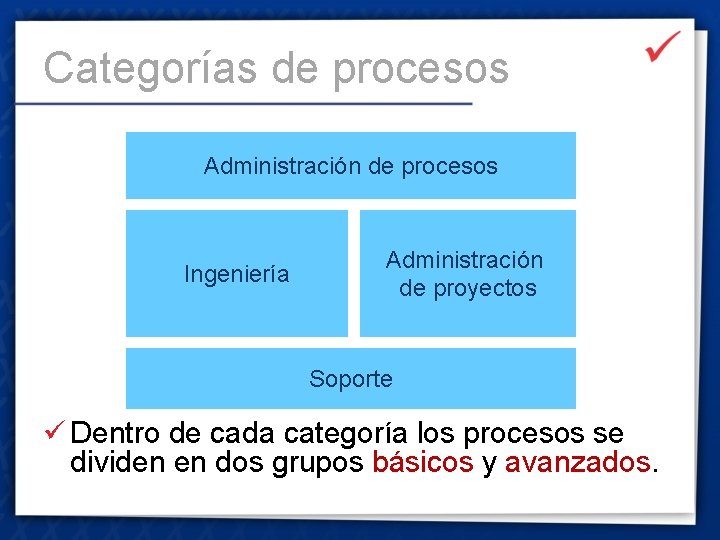 Categorías de procesos

Administración de procesos

Ingeniería

Administración de proyectos

Soporte

✓ Dentro de cada categoría los procesos se dividen en dos grupos básicos y avanzados.